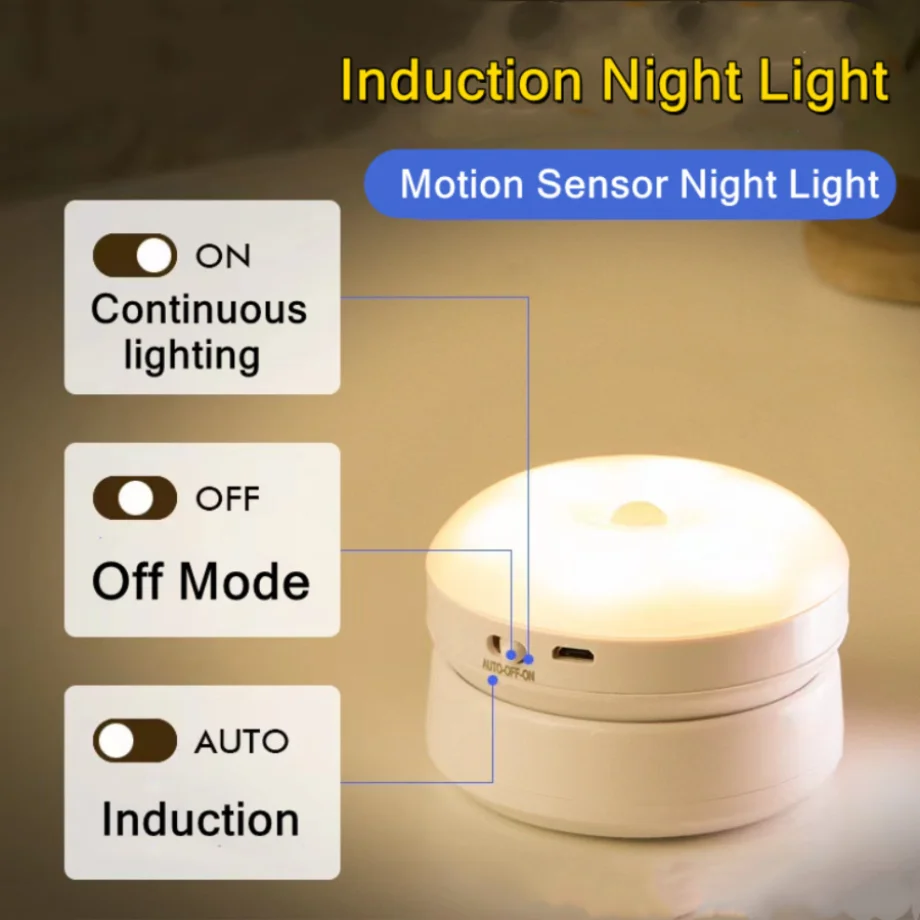 Induction Night Light

Motion Sensor Night Light

ON
Continuous lighting

OFF
Off Mode

AUTO
Induction

AUTO-OFF-ON